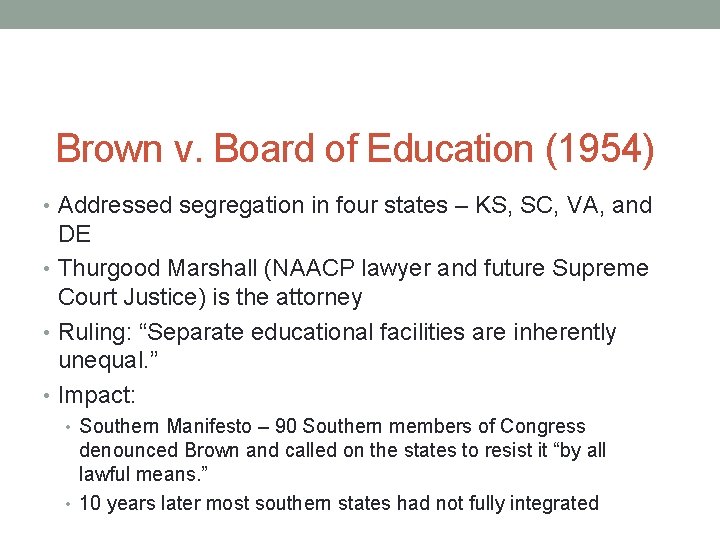 Brown v. Board of Education (1954)

• Addressed segregation in four states – KS, SC, VA, and DE
• Thurgood Marshall (NAACP lawyer and future Supreme Court Justice) is the attorney
• Ruling: “Separate educational facilities are inherently unequal.”
• Impact:
  • Southern Manifesto – 90 Southern members of Congress denounced Brown and called on the states to resist it “by all lawful means.”
  • 10 years later most southern states had not fully integrated